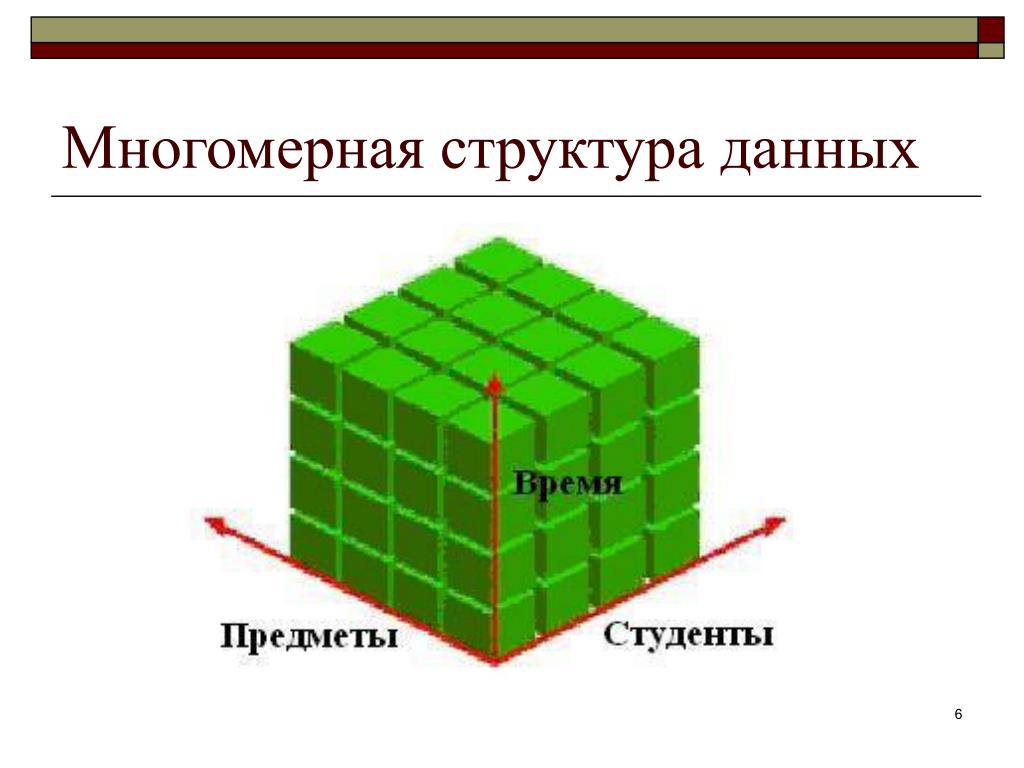 Многомерная структура данных

Время

Предметы

Студенты

6